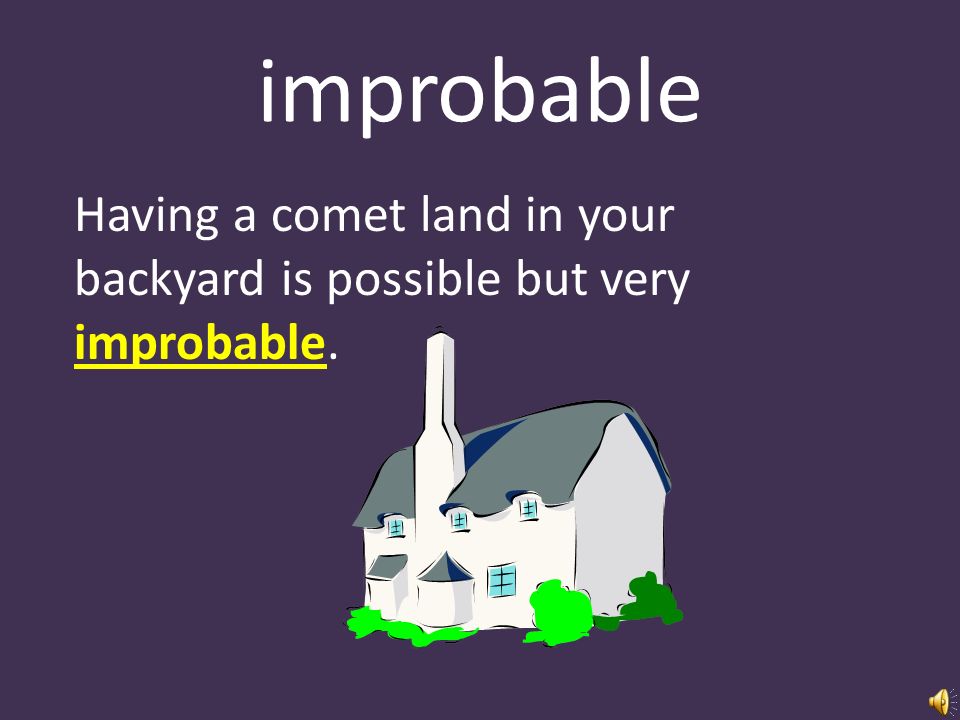 improbable

Having a comet land in your backyard is possible but very improbable.